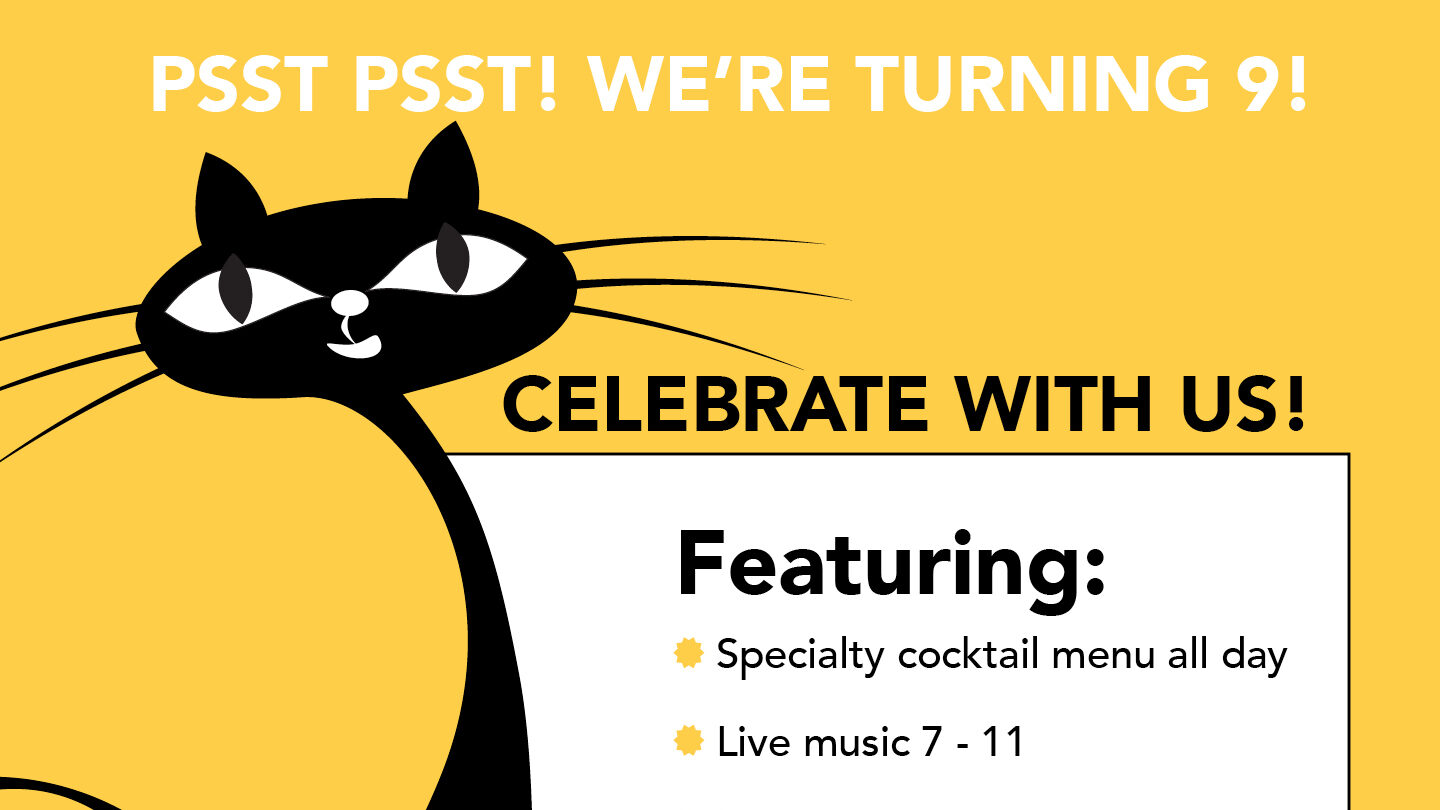 PSST PSST! WE'RE TURNING 9!

CELEBRATE WITH US!

Featuring:

Specialty cocktail menu all day

Live music 7 - 11